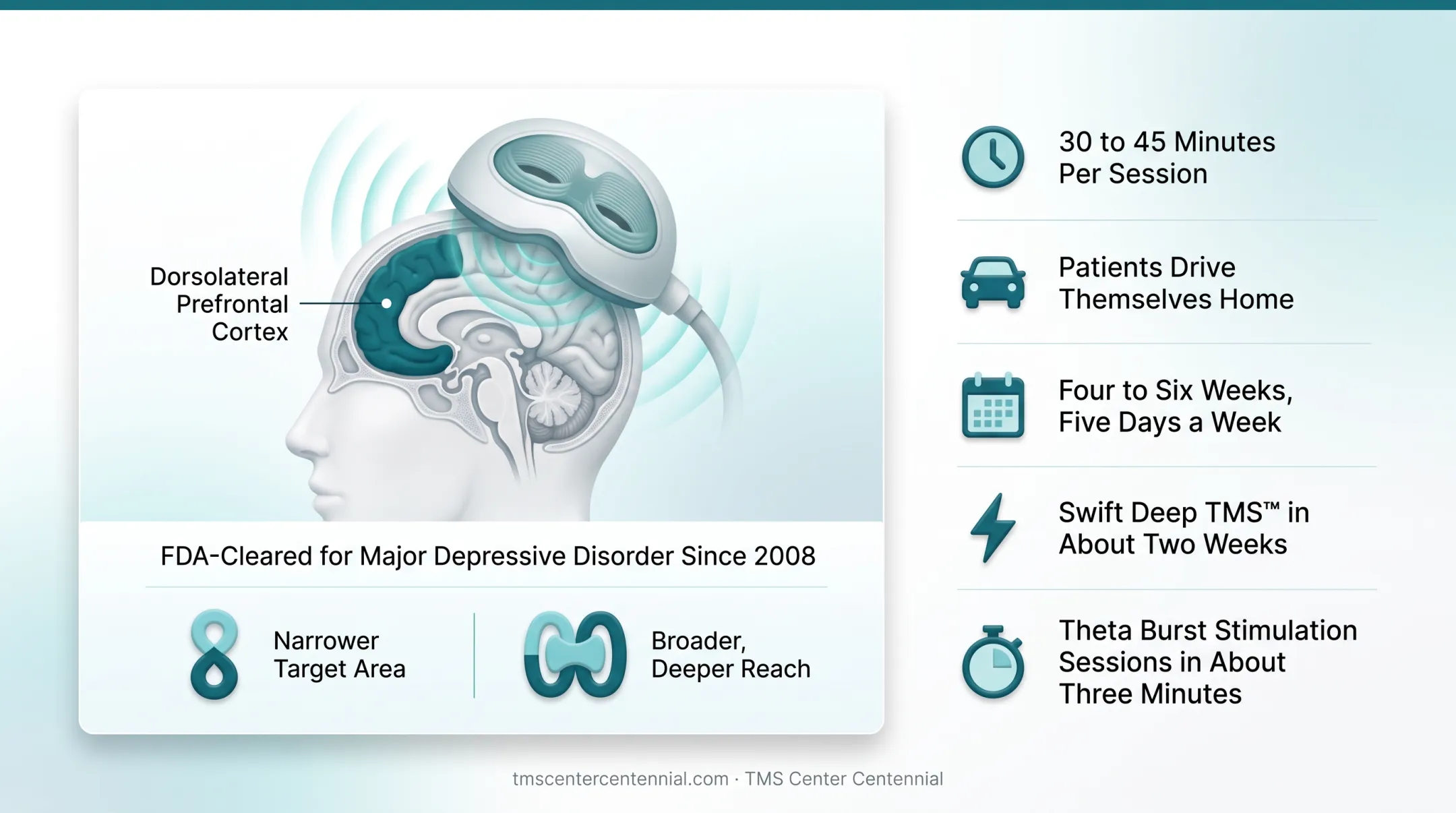 Dorsolateral Prefrontal Cortex

FDA-Cleared for Major Depressive Disorder Since 2008

Narrower Target Area

Broader, Deeper Reach

30 to 45 Minutes Per Session

Patients Drive Themselves Home

Four to Six Weeks, Five Days a Week

Swift Deep TMS™ in About Two Weeks

Theta Burst Stimulation Sessions in About Three Minutes

tmscentercentennial.com · TMS Center Centennial